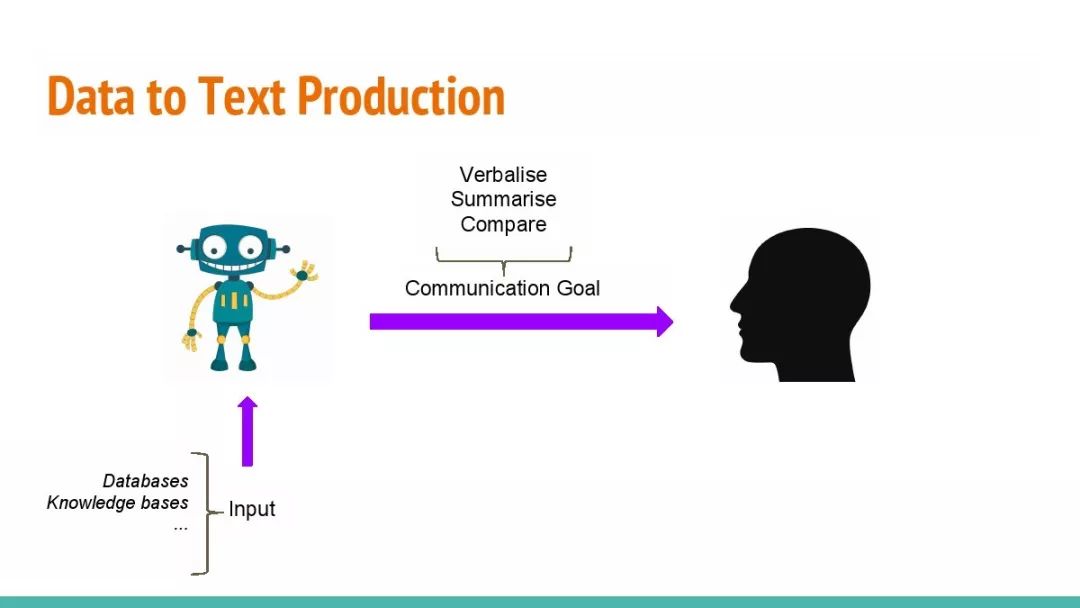 Data to Text Production

Verbalise
Summarise
Compare

Communication Goal

Databases
Knowledge bases
...

Input